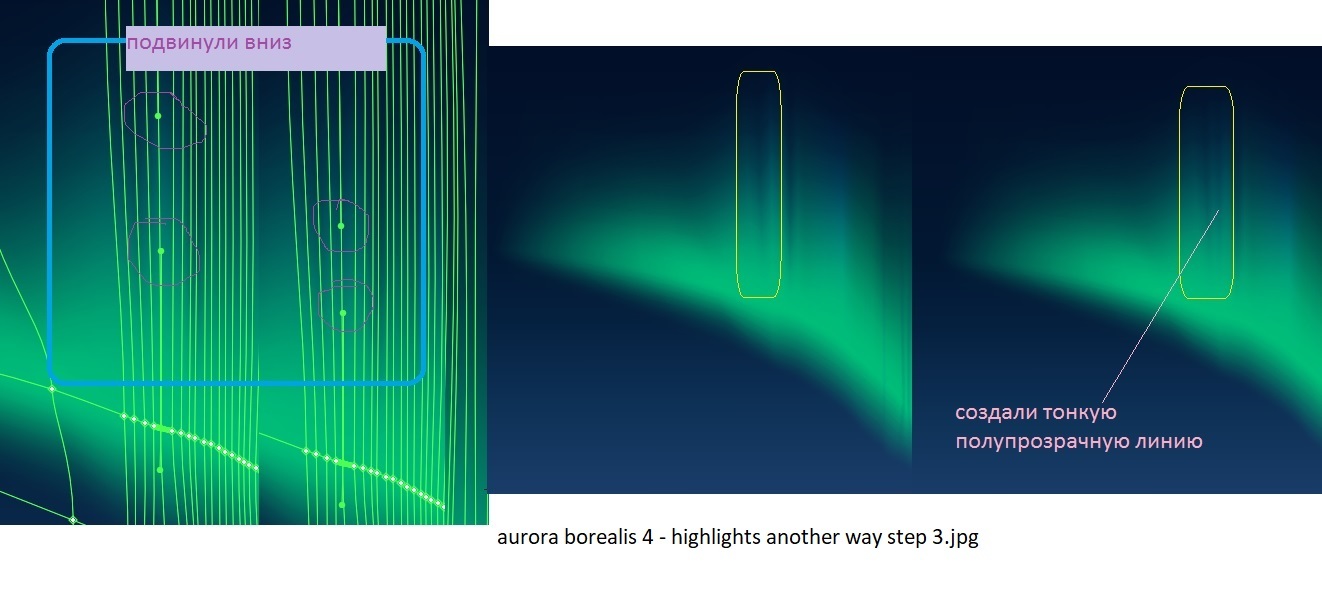 подвинули вниз

создали тонкую полупрозрачную линию

aurora borealis 4 - highlights another way step 3.jpg